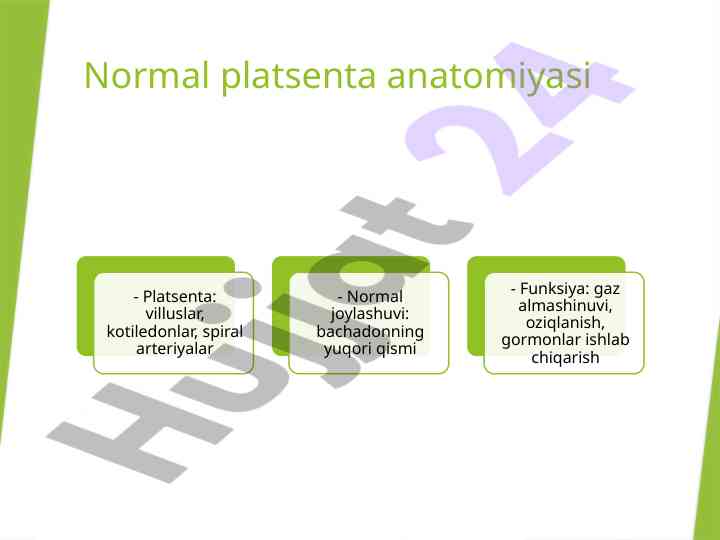 Normal platsenta anatomiyasi

- Platsenta: villuslar, kotiledonlar, spiral arteriyalar

- Normal joylashuvi: bachadonning yuqori qismi

- Funksiya: gaz almashinuvi, oziqlanish, gormonlar ishlab chiqarish

Hujjat 24